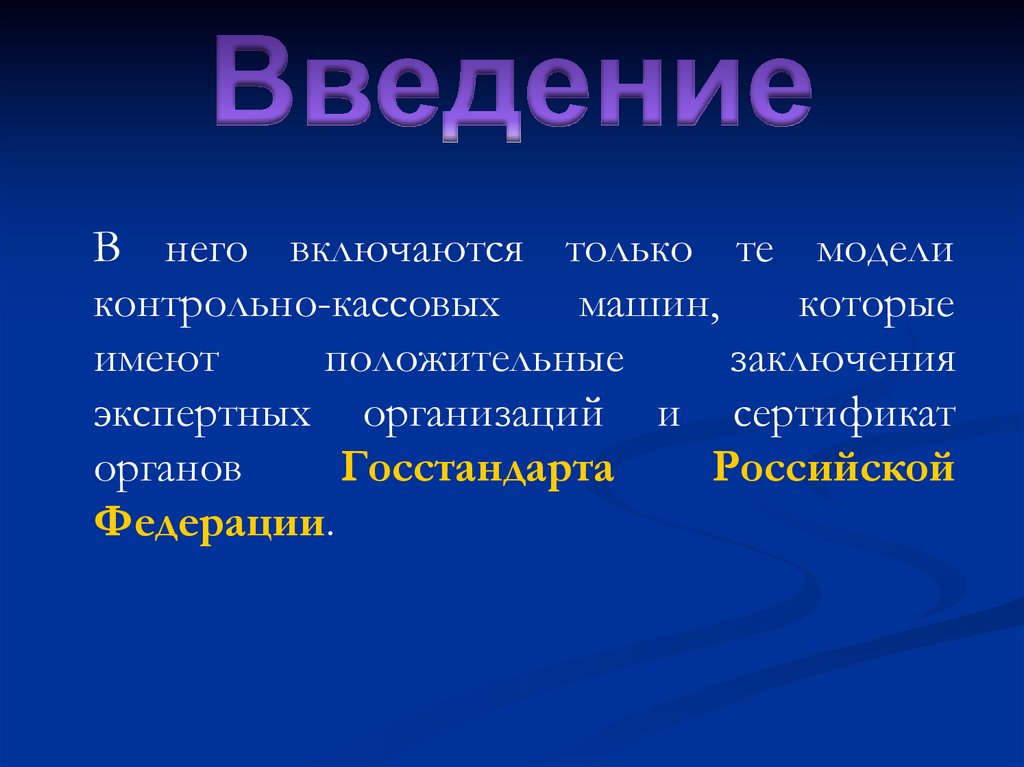 Введение

В него включаются только те модели контрольно-кассовых машин, которые имеют положительные заключения экспертных организаций и сертификат органов Госстандарта Российской Федерации.